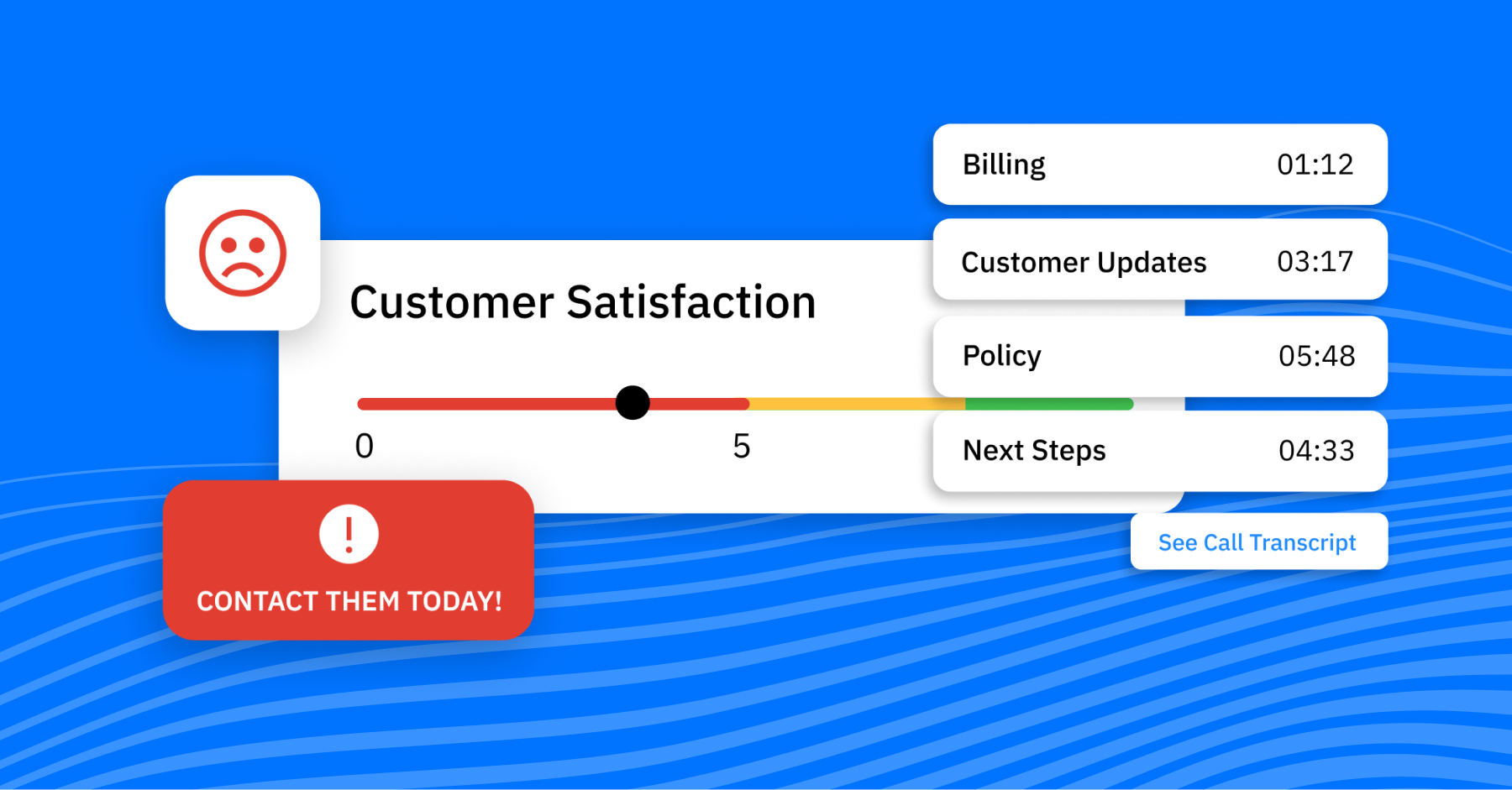 Customer Satisfaction

0

5

CONTACT THEM TODAY!

Billing 01:12

Customer Updates 03:17

Policy 05:48

Next Steps 04:33

See Call Transcript